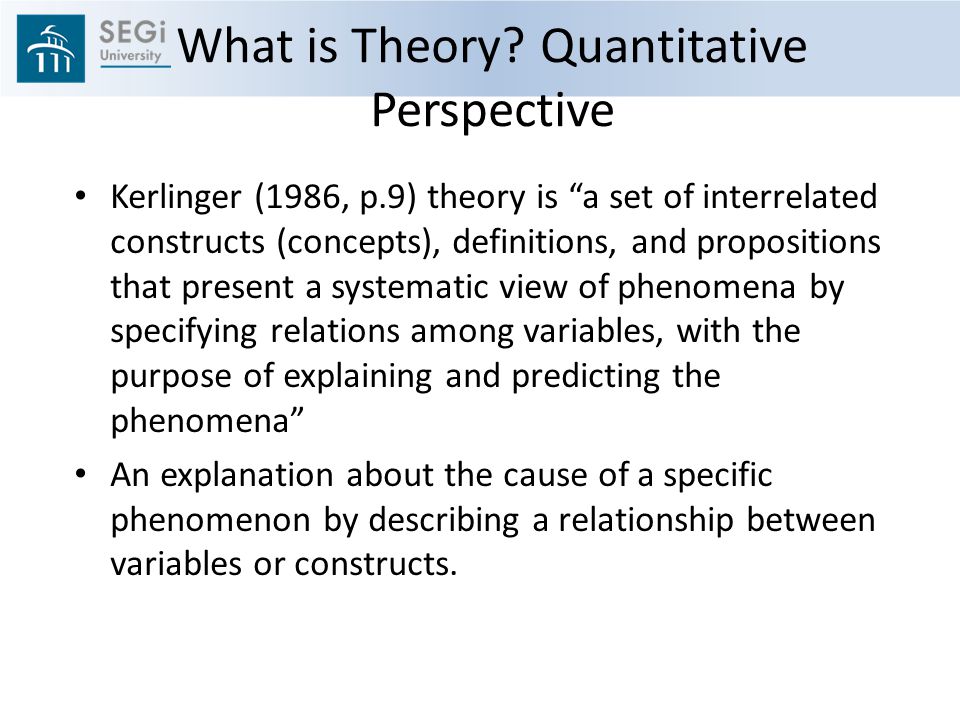 SEGi University

What is Theory? Quantitative Perspective

• Kerlinger (1986, p.9) theory is “a set of interrelated constructs (concepts), definitions, and propositions that present a systematic view of phenomena by specifying relations among variables, with the purpose of explaining and predicting the phenomena”

• An explanation about the cause of a specific phenomenon by describing a relationship between variables or constructs.